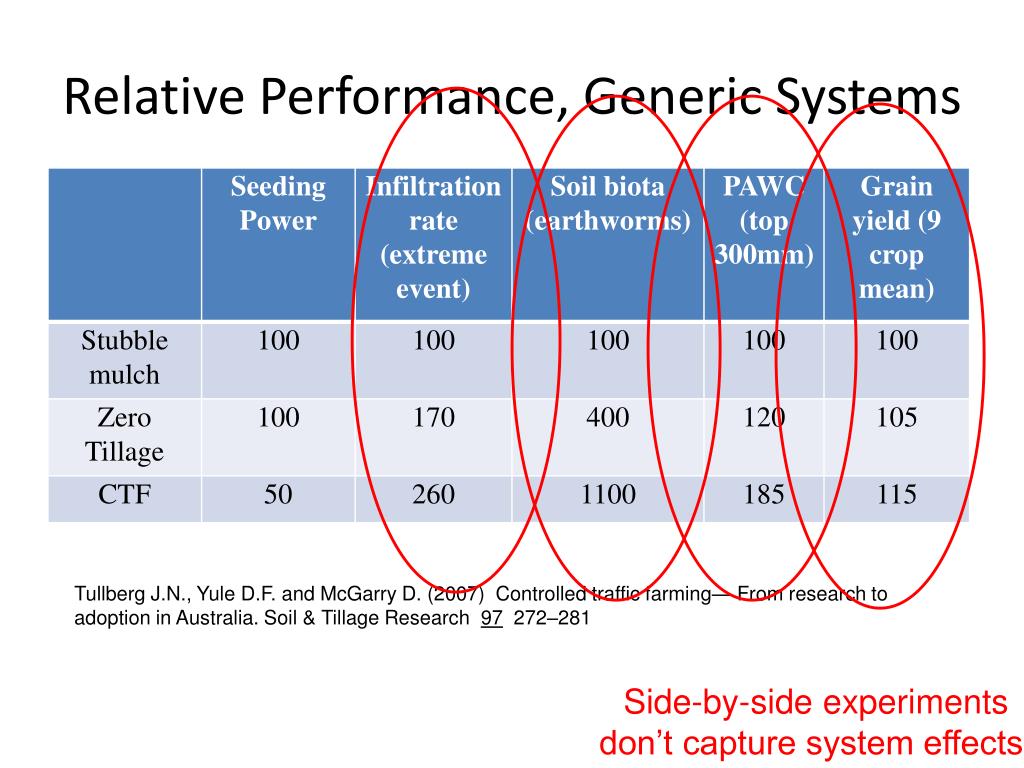 Relative Performance, Generic Systems

| | Seeding Power | Infiltration rate (extreme event) | Soil biota (earthworms) | PAWC (top 300mm) | Grain yield (9 crop mean) |
|---|---|---|---|---|---|
| Stubble mulch | 100 | 100 | 100 | 100 | 100 |
| Zero Tillage | 100 | 170 | 400 | 120 | 105 |
| CTF | 50 | 260 | 1100 | 185 | 115 |

Tullberg J.N., Yule D.F. and McGarry D. (2007) Controlled traffic farming— From research to adoption in Australia. Soil & Tillage Research 97 272–281

Side-by-side experiments don't capture system effects